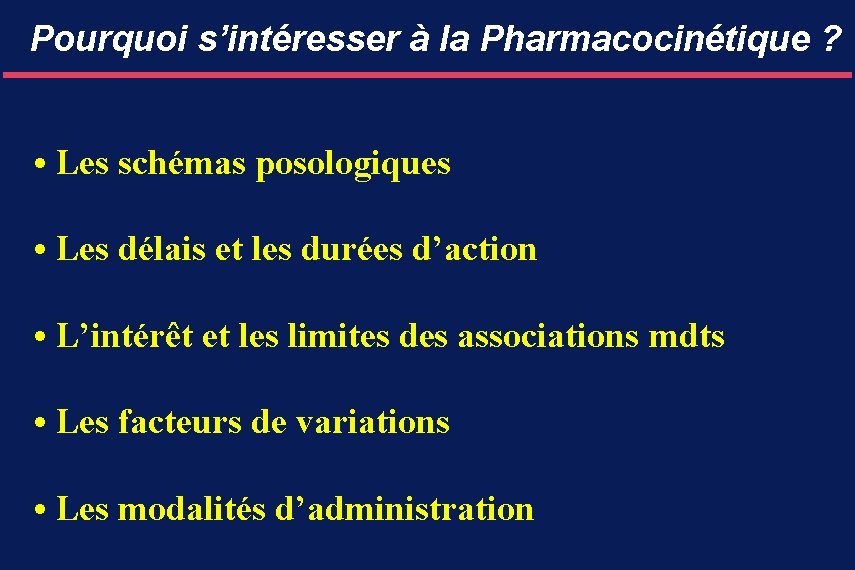 Pourquoi s’intéresser à la Pharmacocinétique ?

• Les schémas posologiques

• Les délais et les durées d’action

• L’intérêt et les limites des associations mdts

• Les facteurs de variations

• Les modalités d’administration